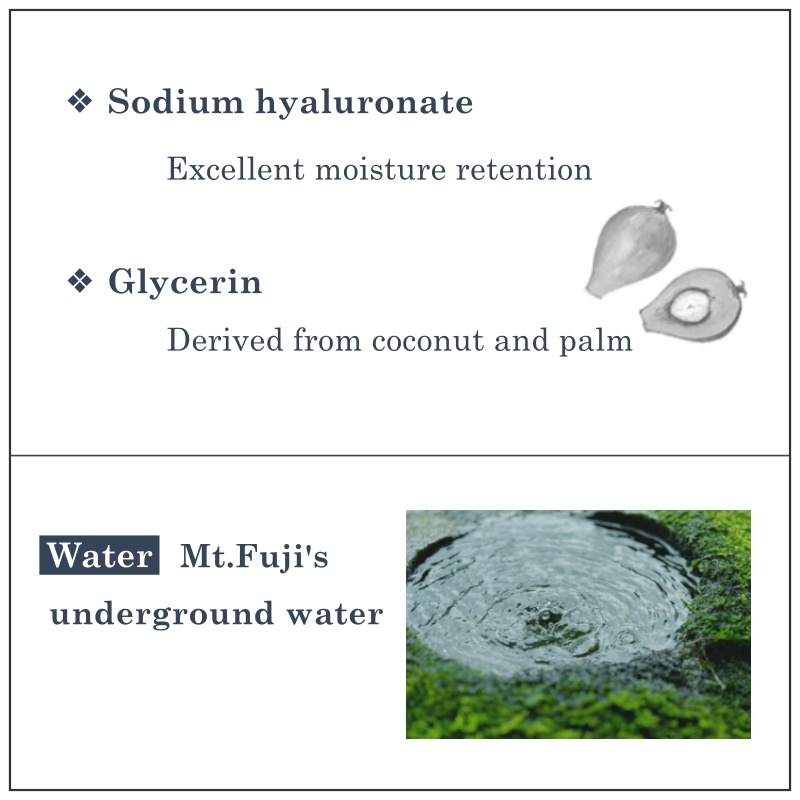 ❖ Sodium hyaluronate

Excellent moisture retention

❖ Glycerin

Derived from coconut and palm

Water Mt.Fuji's underground water